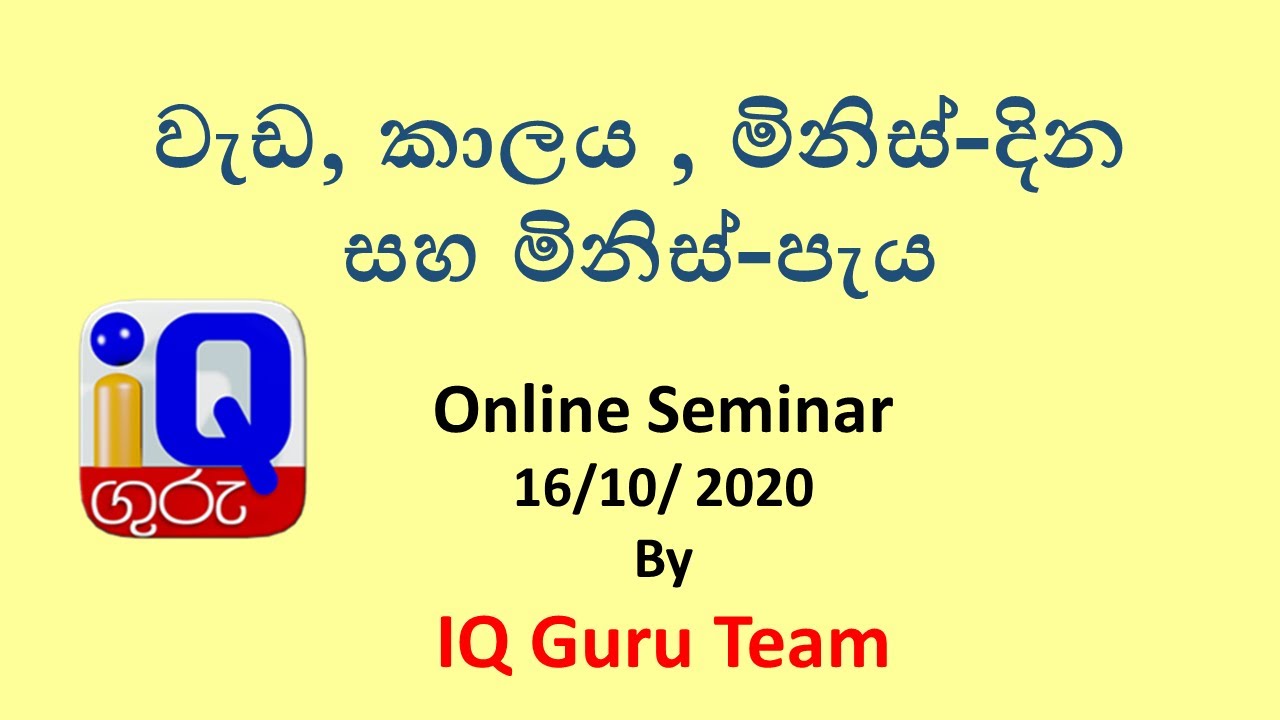 වැඩ, කාලය , මිනිස්-දින සහ මිනිස්-පැය

iQ
ගුරු

Online Seminar
16/10/ 2020
By
IQ Guru Team